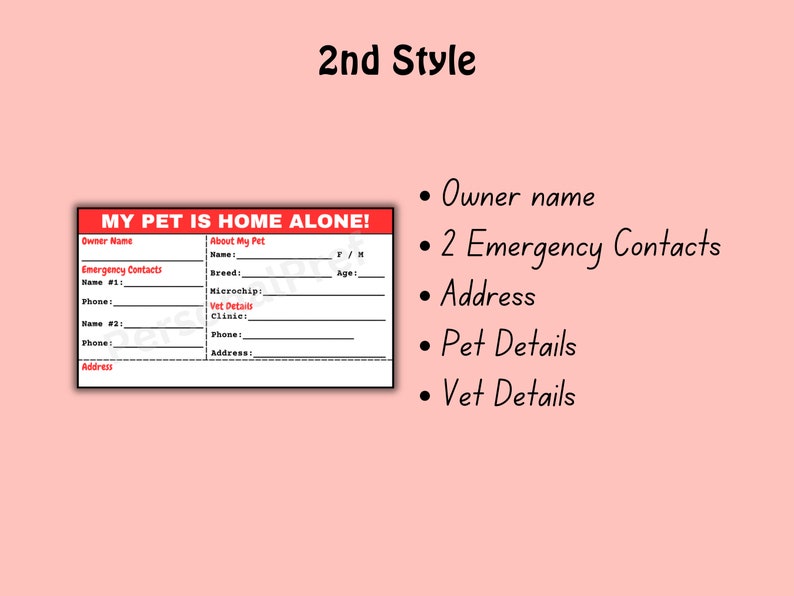 2nd Style

MY PET IS HOME ALONE!

Owner Name

Emergency Contacts
Name #1:
Phone:
Name #2:
Phone:

About My Pet
Name: F / M
Breed: Age:
Microchip:

Vet Details
Clinic:
Phone:
Address:

Address

PersonalPref

• Owner name
• 2 Emergency Contacts
• Address
• Pet Details
• Vet Details